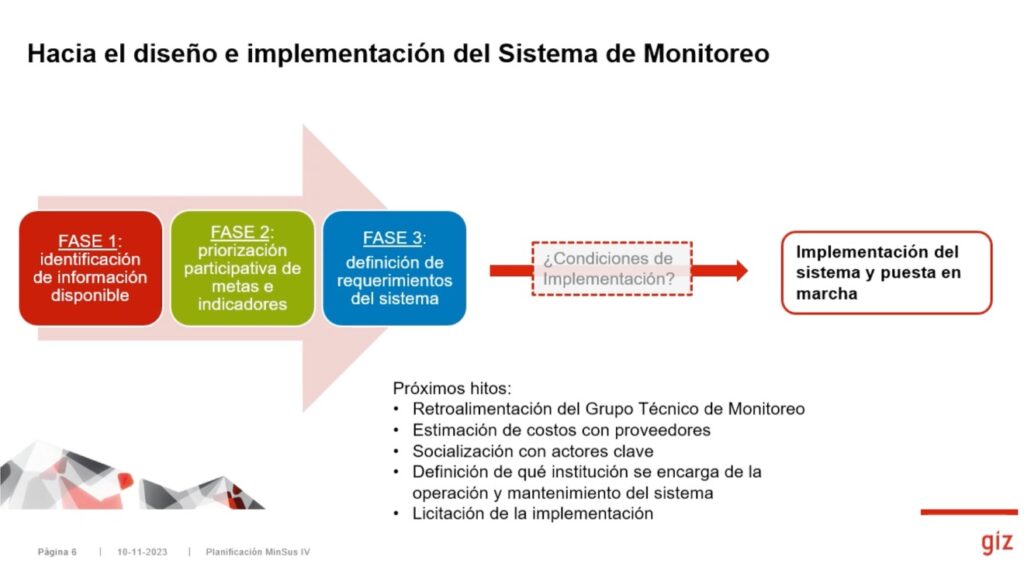 Hacia el diseño e implementación del Sistema de Monitoreo

FASE 1: identificación de información disponible

FASE 2: priorización participativa de metas e indicadores

FASE 3: definición de requerimientos del sistema

¿Condiciones de Implementación?

Implementación del sistema y puesta en marcha

Próximos hitos:
• Retroalimentación del Grupo Técnico de Monitoreo
• Estimación de costos con proveedores
• Socialización con actores clave
• Definición de qué institución se encarga de la operación y mantenimiento del sistema
• Licitación de la implementación

Página 6 | 10-11-2023 | Planificación MinSus IV

giz